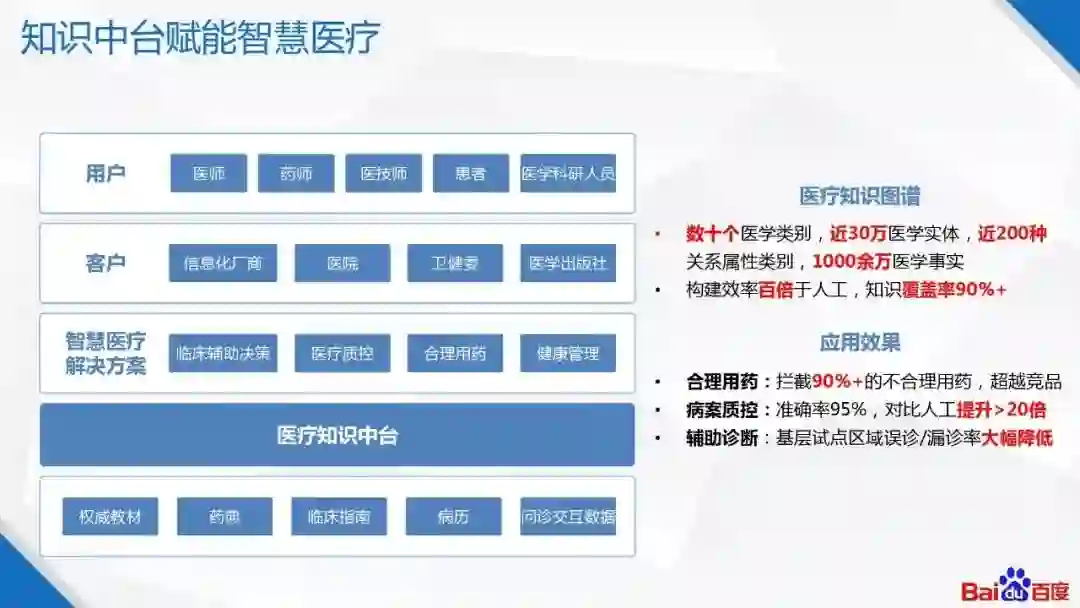 知识中台赋能智慧医疗

用户
医师
药师
医技师
患者
医学科研人员

客户
信息化厂商
医院
卫健委
医学出版社

智慧医疗解决方案
临床辅助决策
医疗质控
合理用药
健康管理

医疗知识中台

权威教材
药典
临床指南
病历
问诊交互数据

医疗知识图谱

• 数十个医学类别，近30万医学实体，近200种关系属性类别，1000余万医学事实
• 构建效率百倍于人工，知识覆盖率90%+

应用效果

• 合理用药：拦截90%+的不合理用药，超越竞品
• 病案质控：准确率95%，对比人工提升>20倍
• 辅助诊断：基层试点区域误诊/漏诊率大幅降低

Baidu百度